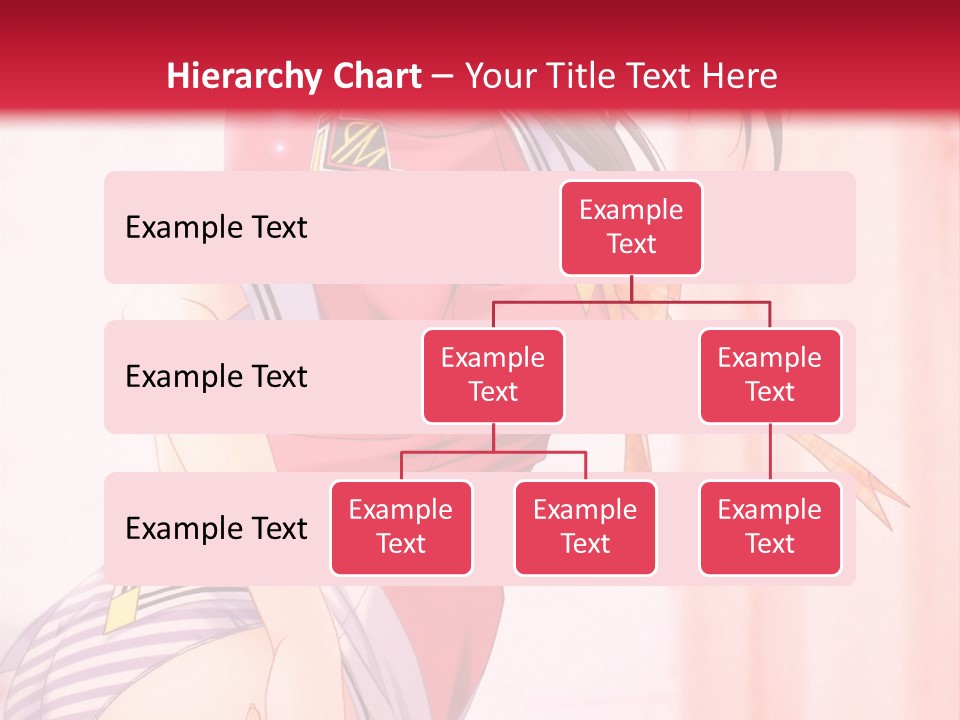 Hierarchy Chart – Your Title Text Here

Example Text

Example Text

Example Text

Example Text

Example Text

Example Text

Example Text

Example Text

Example Text